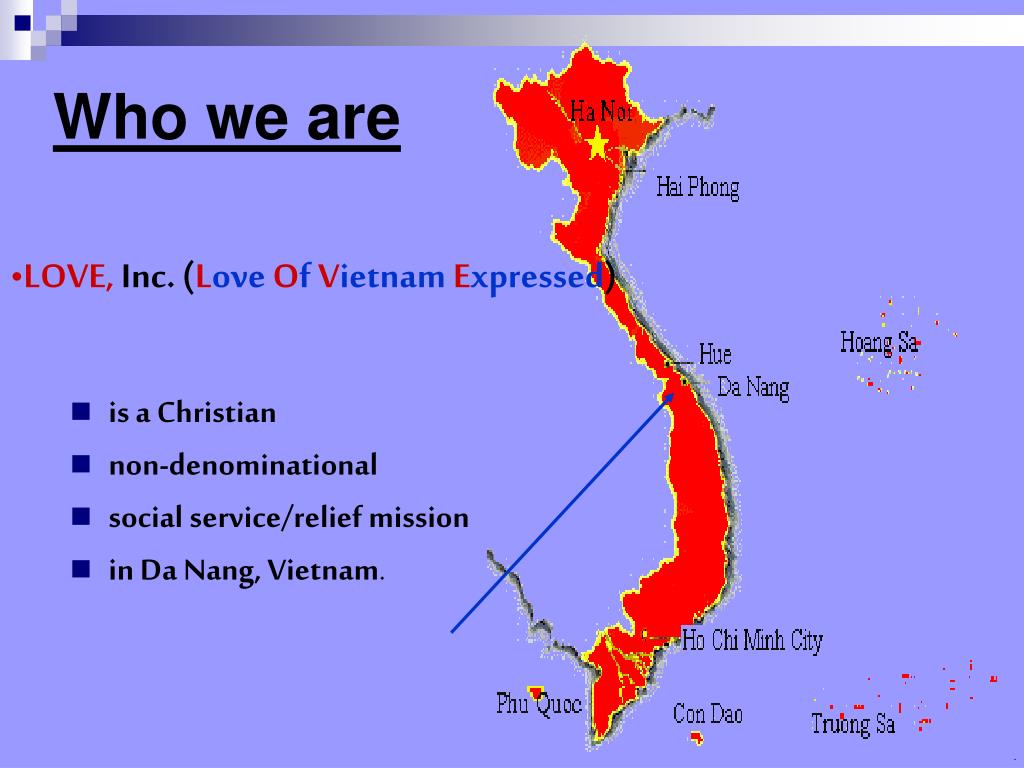 Who we are

•LOVE, Inc. (Love Of Vietnam Expressed)

- is a Christian
- non-denominational
- social service/relief mission
- in Da Nang, Vietnam.

Ha Noi

Hai Phong

Hue

Da Nang

Hoang Sa

Ho Chi Minh City

Phu Quoc

Con Dao

Truong Sa